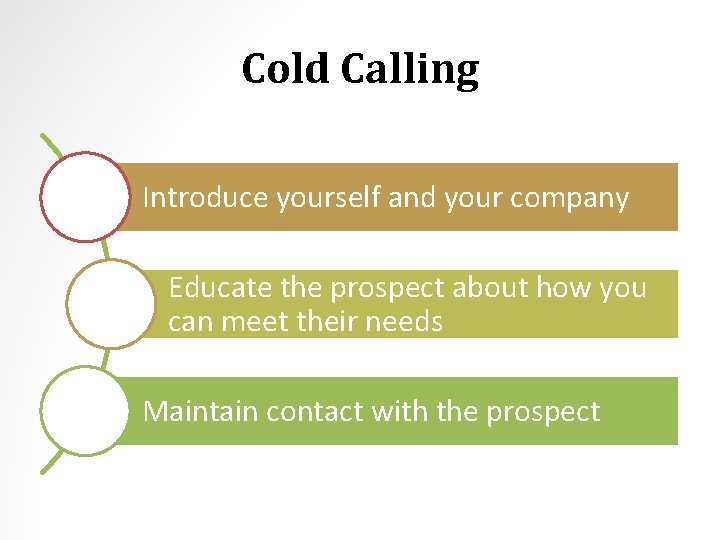 Cold Calling

Introduce yourself and your company

Educate the prospect about how you can meet their needs

Maintain contact with the prospect